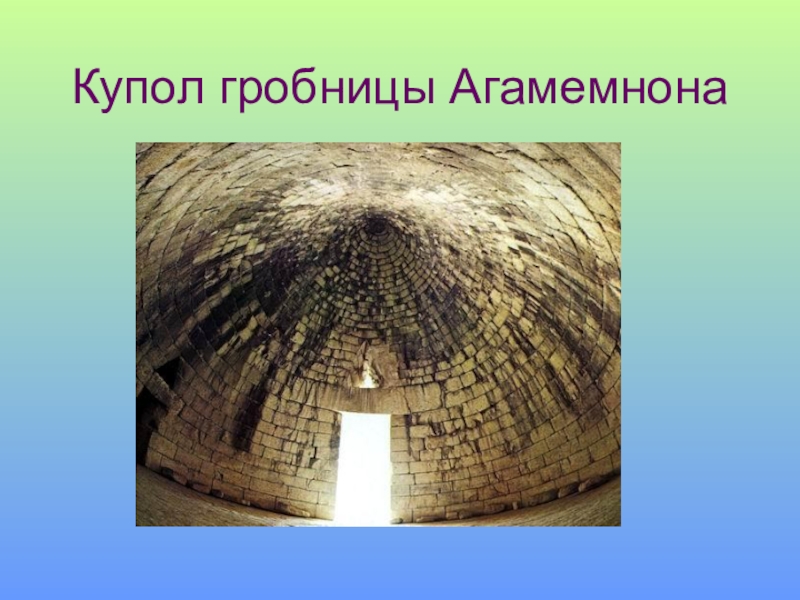 Купол гробницы Агамемнона